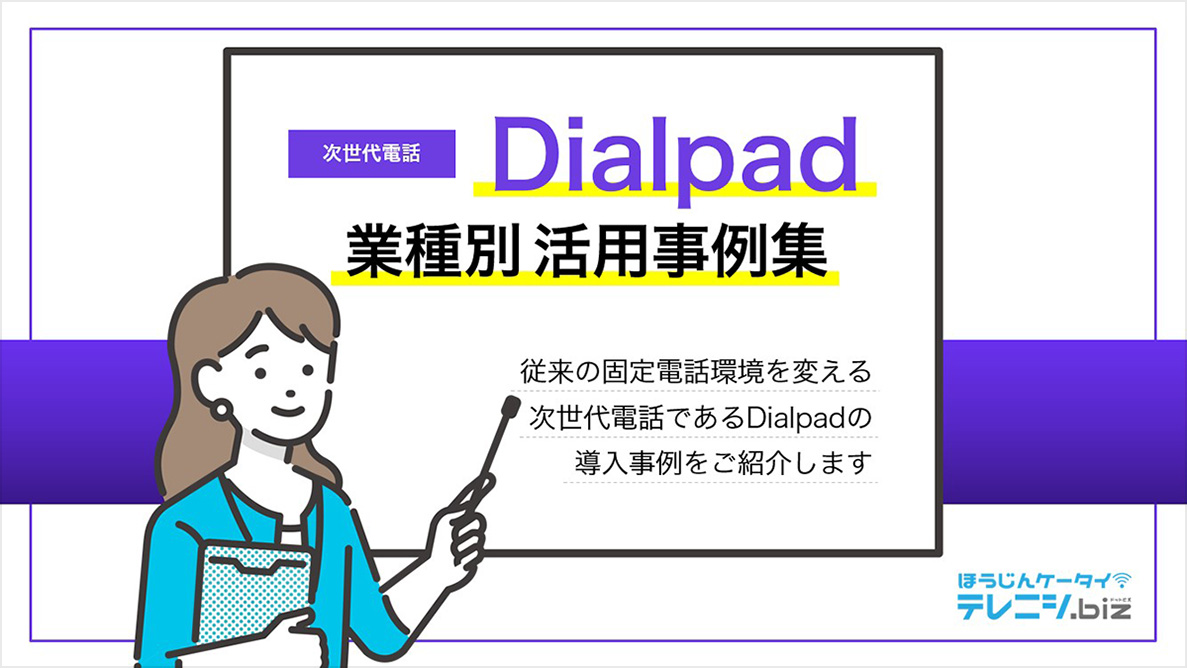 次世代電話

Dialpad

業種別 活用事例集

従来の固定電話環境を変える
次世代電話であるDialpadの
導入事例をご紹介します

ほうじんケータイ
テレニシ.biz